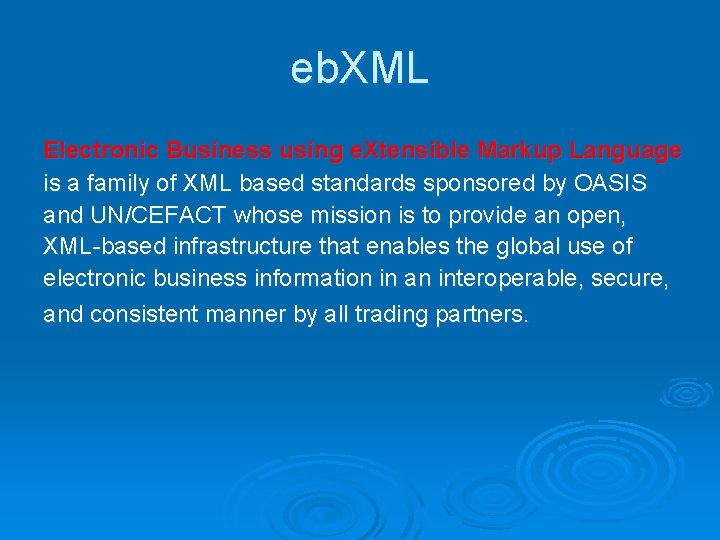 ebXML

Electronic Business using eXtensible Markup Language is a family of XML based standards sponsored by OASIS and UN/CEFACT whose mission is to provide an open, XML-based infrastructure that enables the global use of electronic business information in an interoperable, secure, and consistent manner by all trading partners.